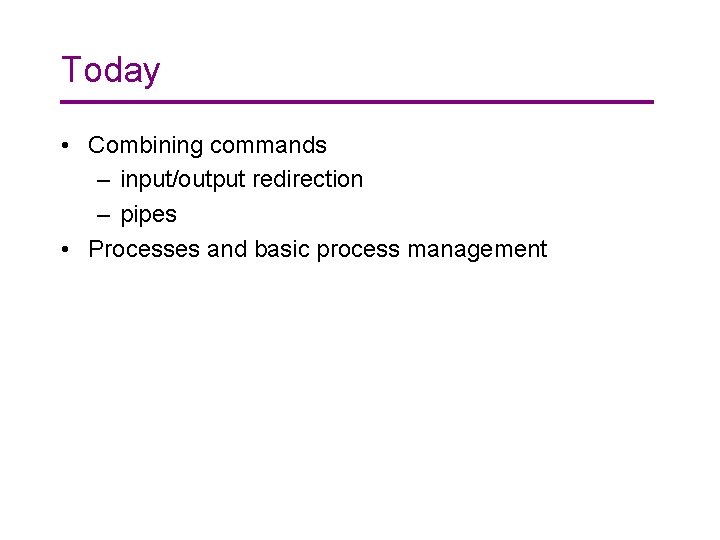 Today

• Combining commands
  – input/output redirection
  – pipes
• Processes and basic process management